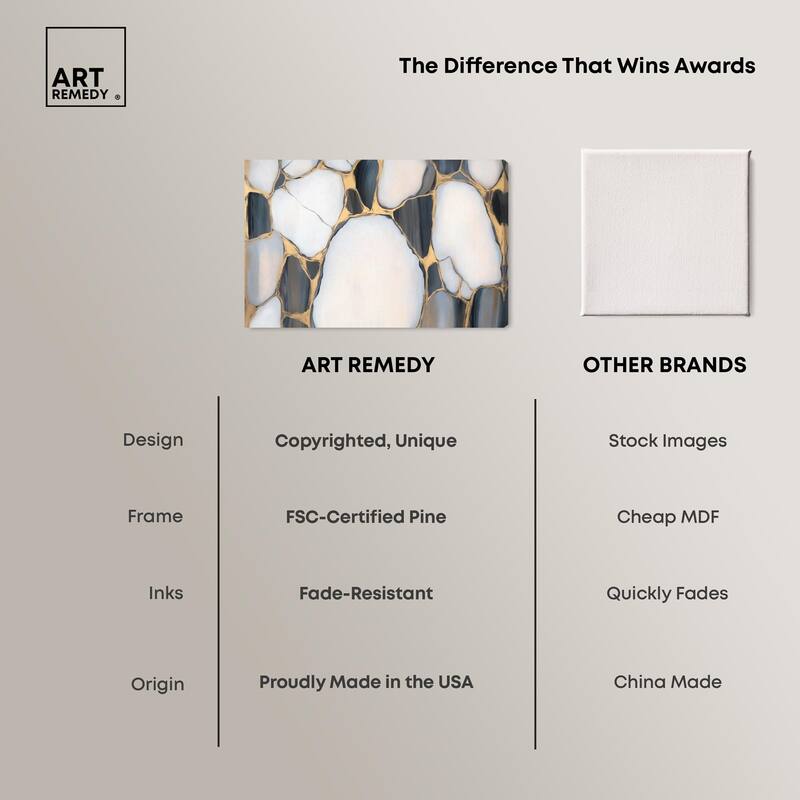 ART REMEDY ®

The Difference That Wins Awards

| | ART REMEDY | OTHER BRANDS |
|---|---|---|
| Design | Copyrighted, Unique | Stock Images |
| Frame | FSC-Certified Pine | Cheap MDF |
| Inks | Fade-Resistant | Quickly Fades |
| Origin | Proudly Made in the USA | China Made |